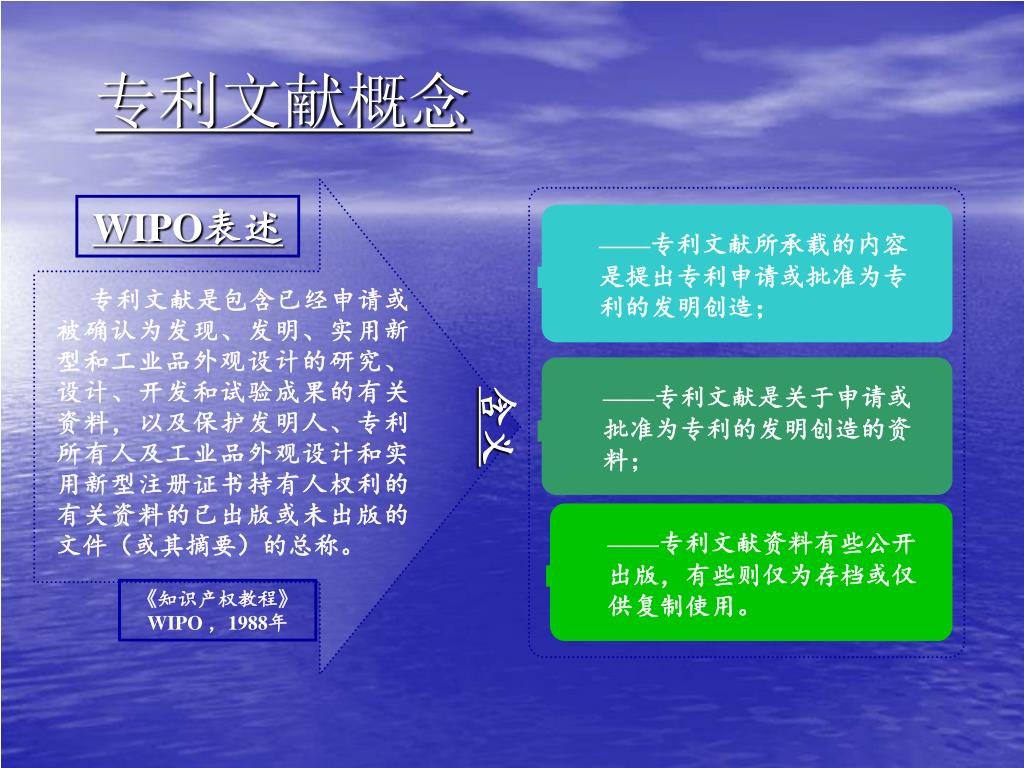 专利文献概念

WIPO表述

专利文献是包含已经申请或被确认为发现、发明、实用新型和工业品外观设计的研究、设计、开发和试验成果的有关资料，以及保护发明人、专利所有人及工业品外观设计和实用新型注册证书持有人权利的有关资料的已出版或未出版的文件（或其摘要）的总称。

《知识产权教程》
WIPO，1988年

含义

——专利文献所承载的内容是提出专利申请或批准为专利的发明创造；

——专利文献是关于申请或批准为专利的发明创造的资料；

——专利文献资料有些公开出版，有些则仅为存档或仅供复制使用。